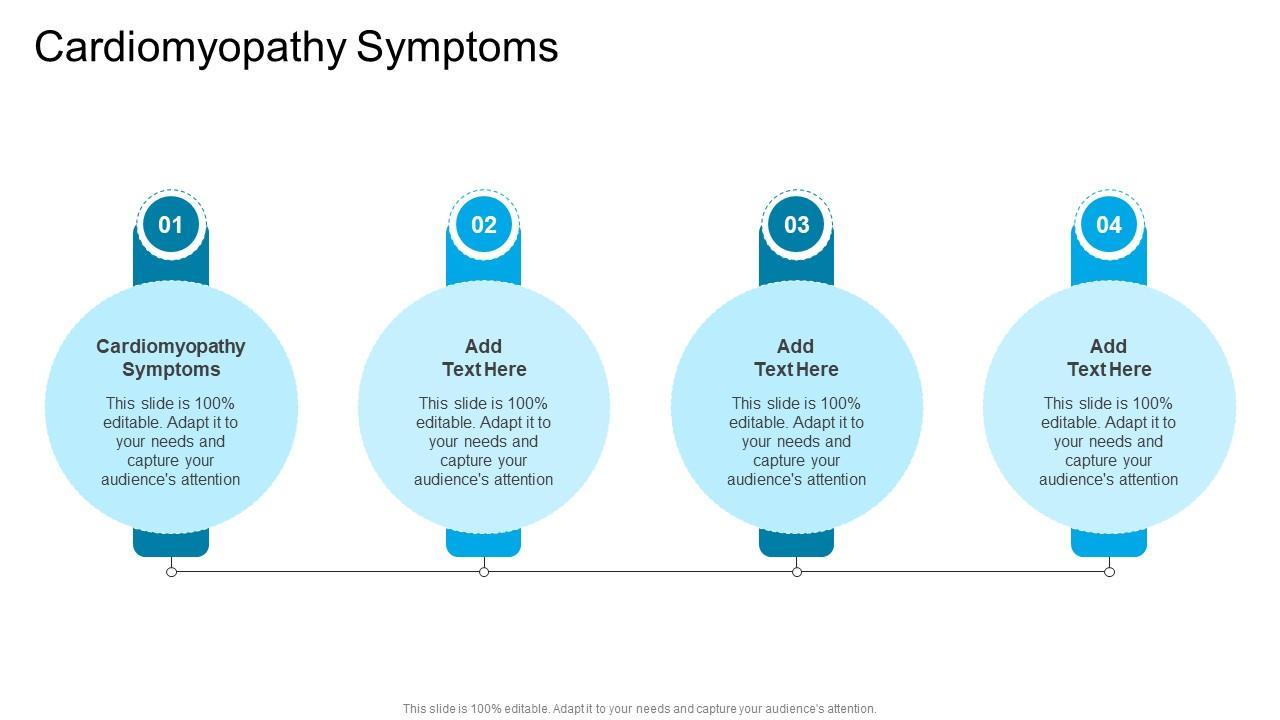 Cardiomyopathy Symptoms

01

Cardiomyopathy Symptoms

This slide is 100% editable. Adapt it to your needs and capture your audience's attention

02

Add Text Here

This slide is 100% editable. Adapt it to your needs and capture your audience's attention

03

Add Text Here

This slide is 100% editable. Adapt it to your needs and capture your audience's attention

04

Add Text Here

This slide is 100% editable. Adapt it to your needs and capture your audience's attention

This slide is 100% editable. Adapt it to your needs and capture your audience's attention.